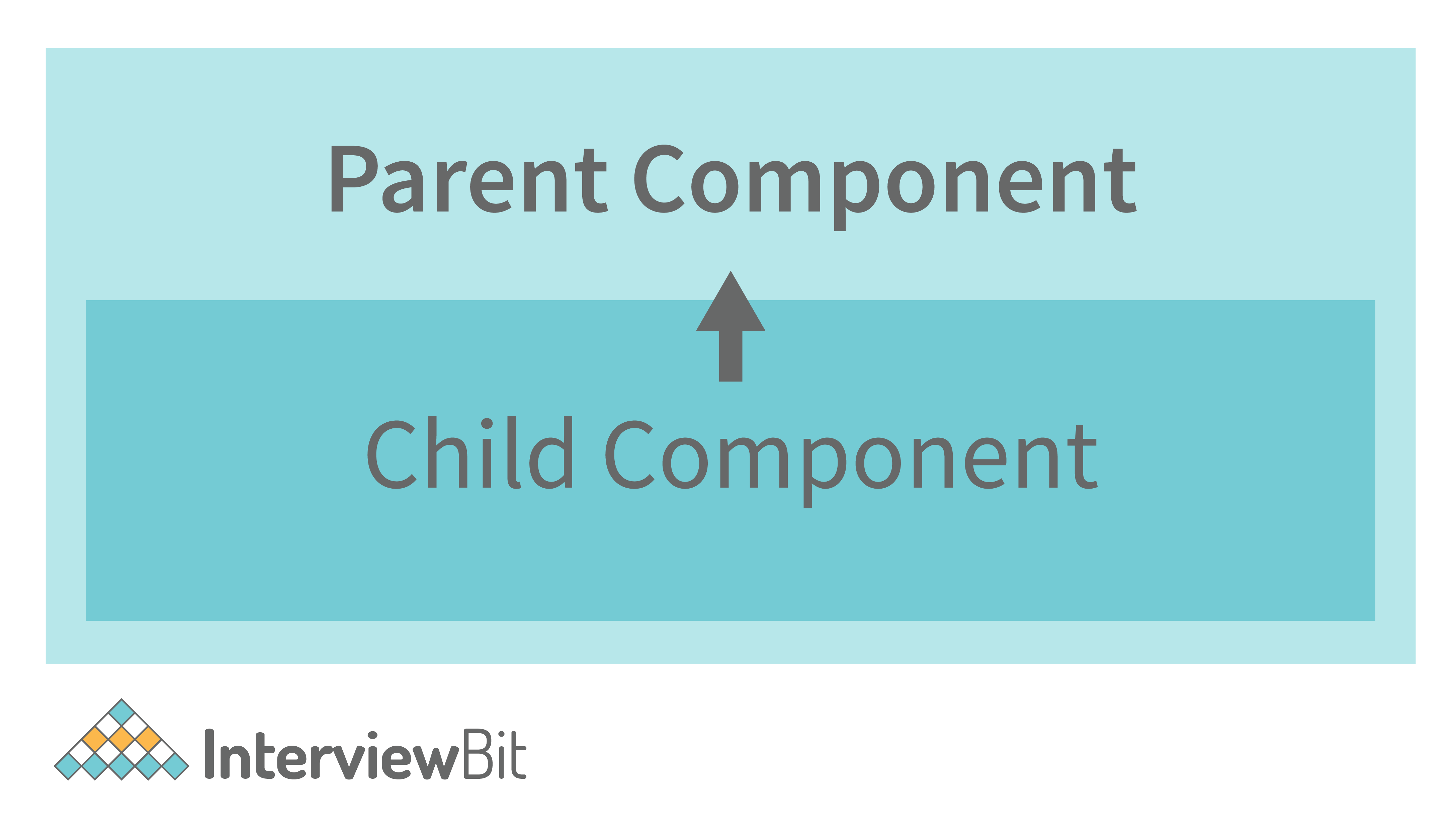 Parent Component

Child Component

InterviewBit